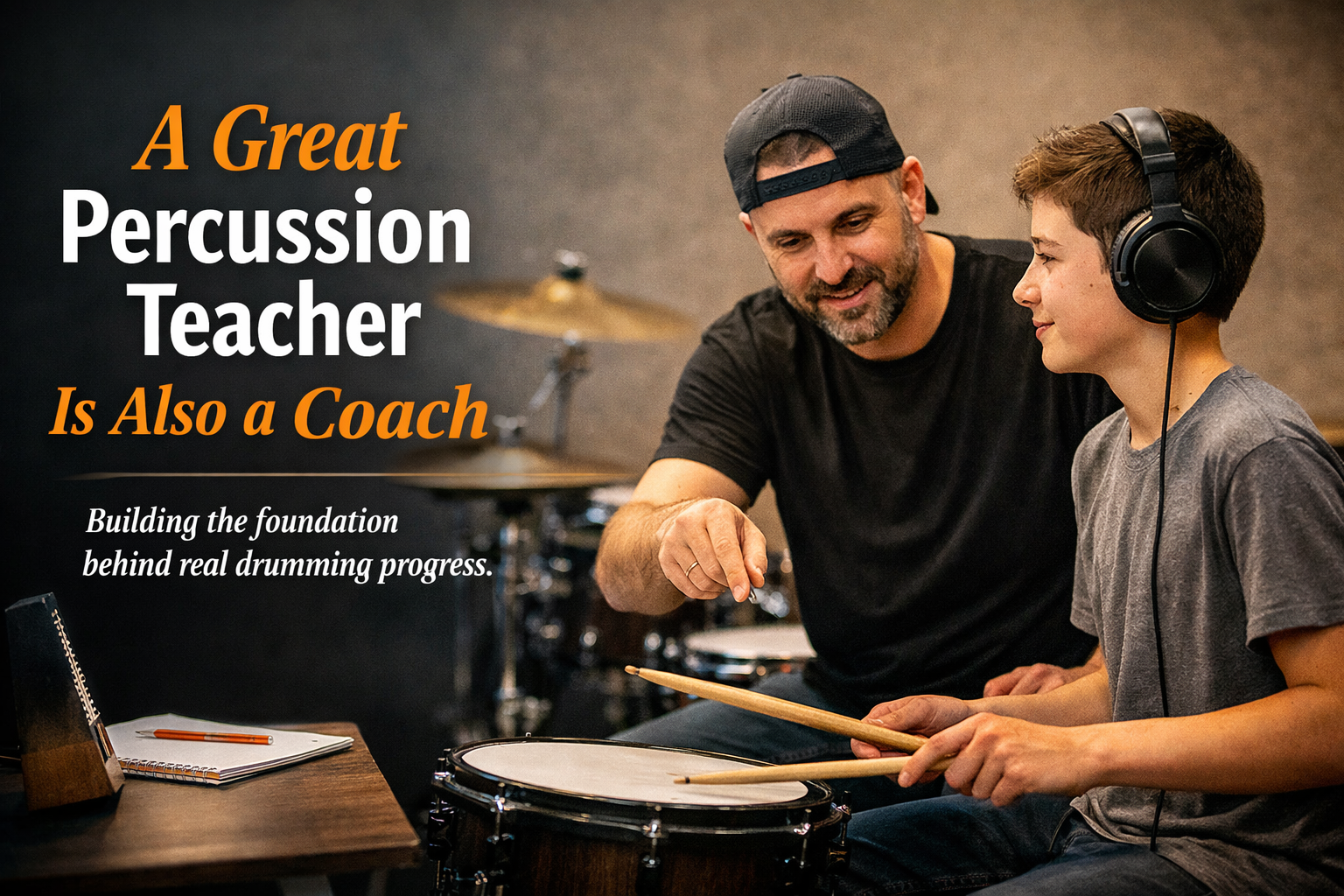 A Great Percussion Teacher Is Also a Coach

Building the foundation behind real drumming progress.